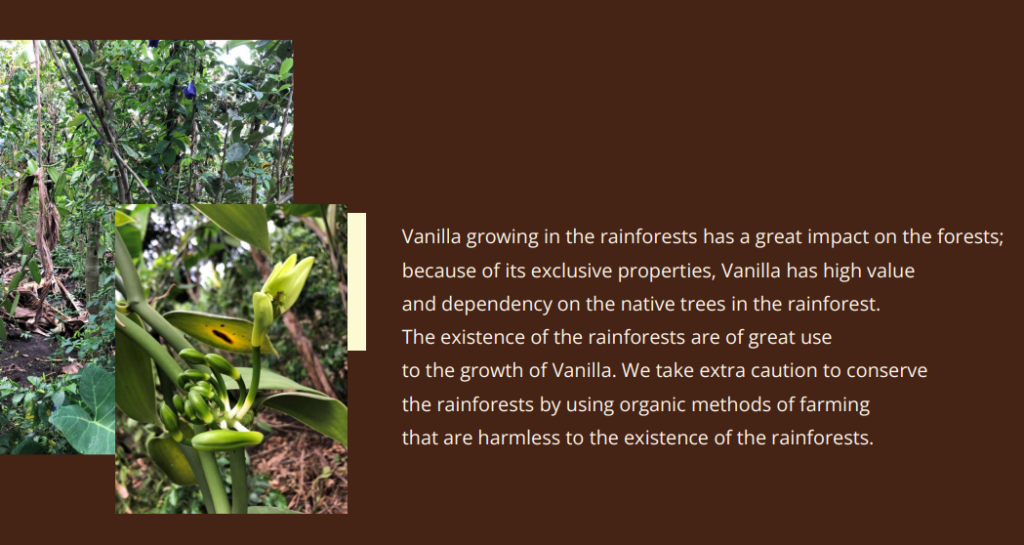 Vanilla growing in the rainforests has a great impact on the forests; because of its exclusive properties, Vanilla has high value and dependency on the native trees in the rainforest. The existence of the rainforests are of great use to the growth of Vanilla. We take extra caution to conserve the rainforests by using organic methods of farming that are harmless to the existence of the rainforests.